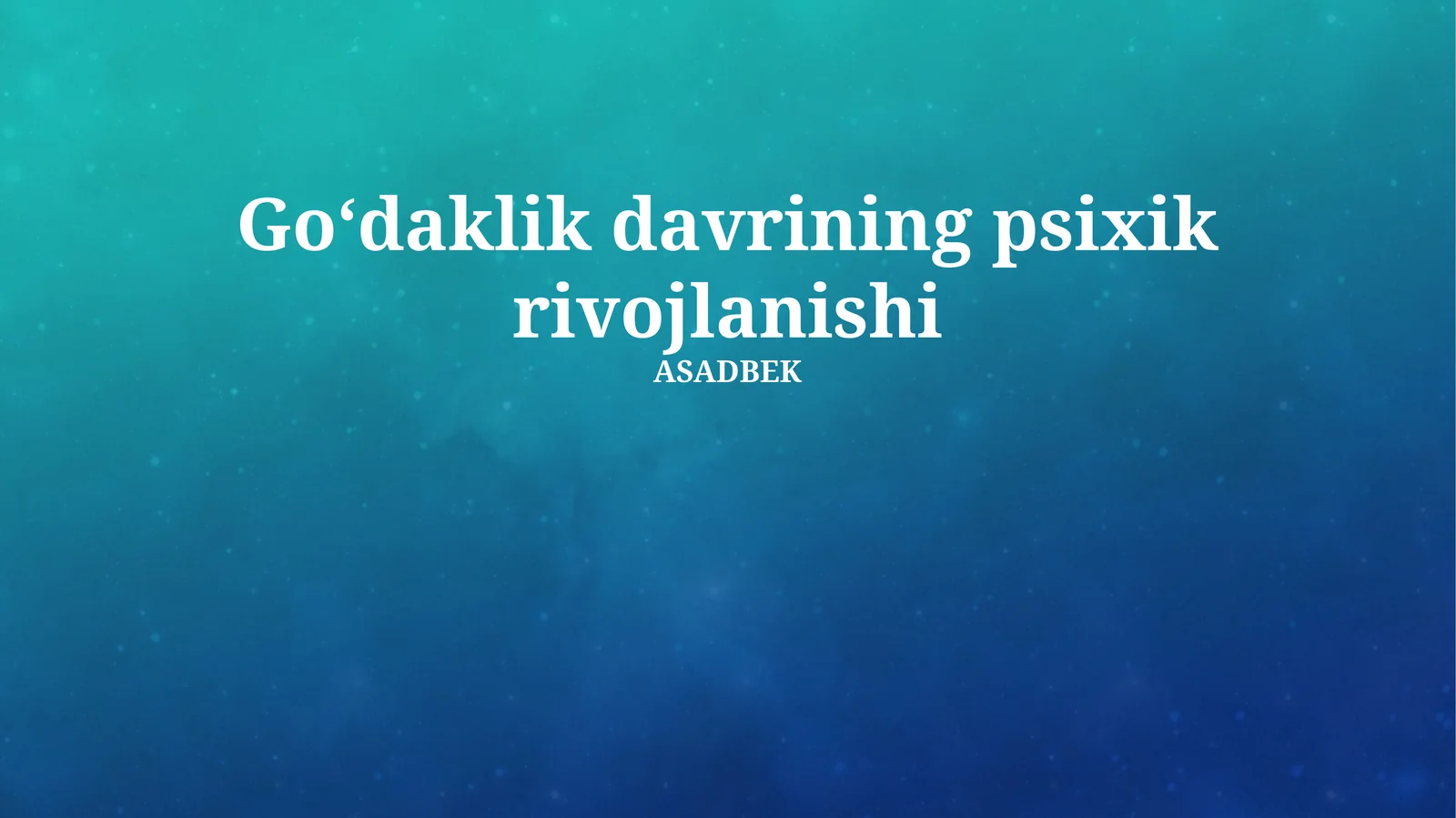 Go‘daklik davrining psixik rivojlanishi
ASADBEK